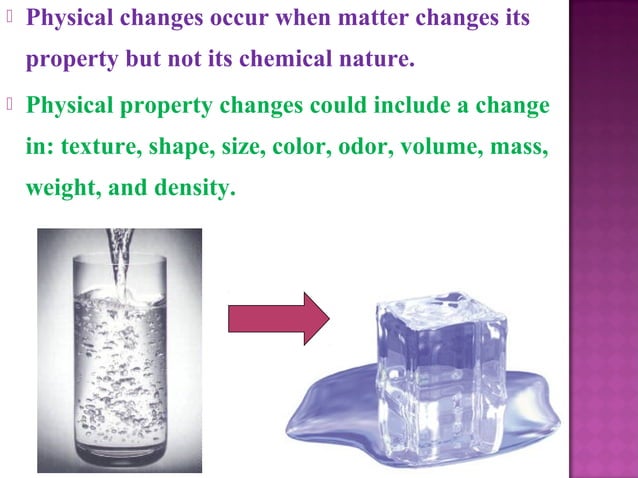 Physical changes occur when matter changes its property but not its chemical nature.

Physical property changes could include a change in: texture, shape, size, color, odor, volume, mass, weight, and density.